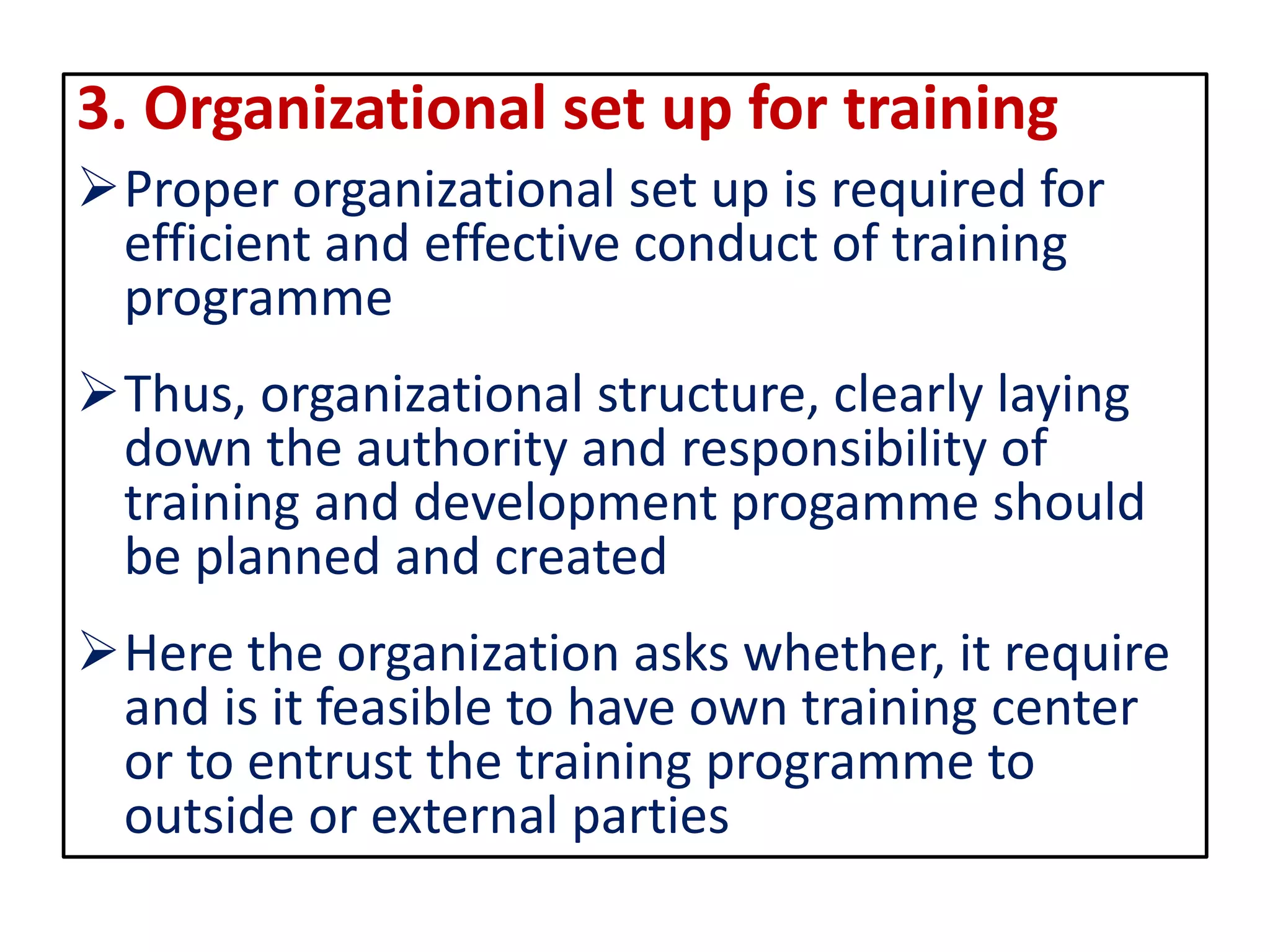 3. Organizational set up for training

➢ Proper organizational set up is required for efficient and effective conduct of training programme

➢ Thus, organizational structure, clearly laying down the authority and responsibility of training and development progamme should be planned and created

➢ Here the organization asks whether, it require and is it feasible to have own training center or to entrust the training programme to outside or external parties